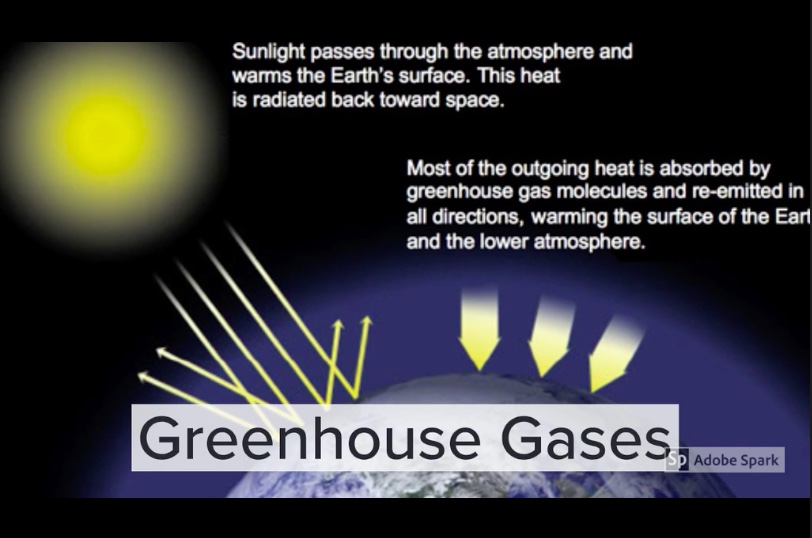 Sunlight passes through the atmosphere and warms the Earth's surface. This heat is radiated back toward space.

Most of the outgoing heat is absorbed by greenhouse gas molecules and re-emitted in all directions, warming the surface of the Eart and the lower atmosphere.

Greenhouse Gases

Sp Adobe Spark